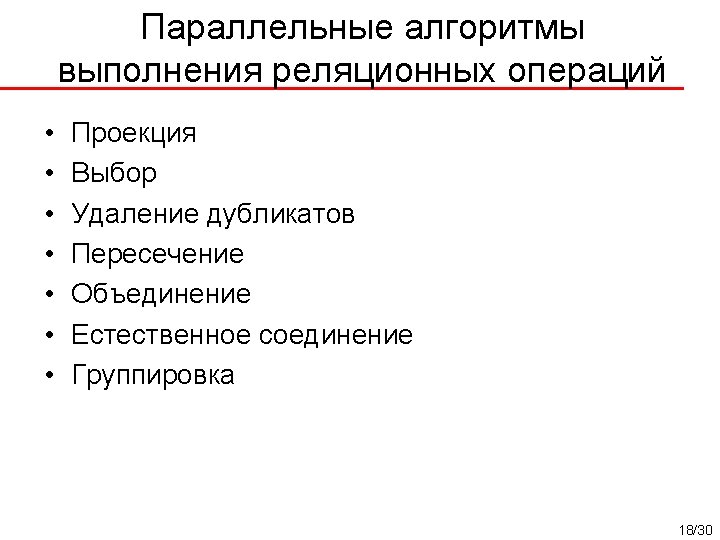 Параллельные алгоритмы выполнения реляционных операций

• Проекция
• Выбор
• Удаление дубликатов
• Пересечение
• Объединение
• Естественное соединение
• Группировка

18/30